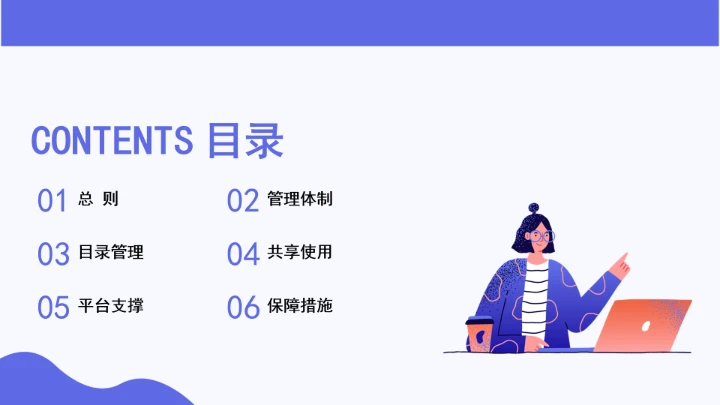 CONTENTS 目录

01 总 则

02 管理体制

03 目录管理

04 共享使用

05 平台支撑

06 保障措施